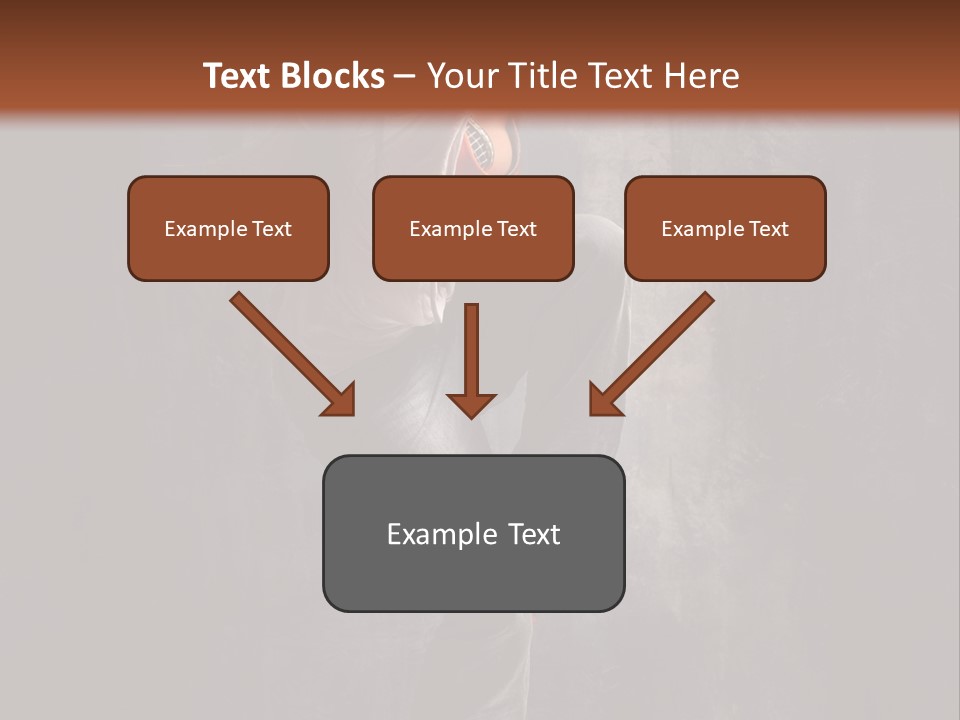 Text Blocks – Your Title Text Here

Example Text

Example Text

Example Text

Example Text